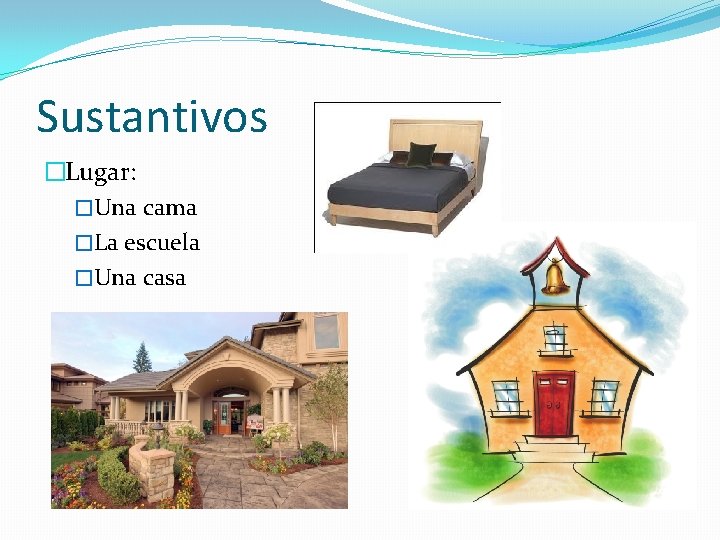 Sustantivos

□Lugar:

□Una cama

□La escuela

□Una casa